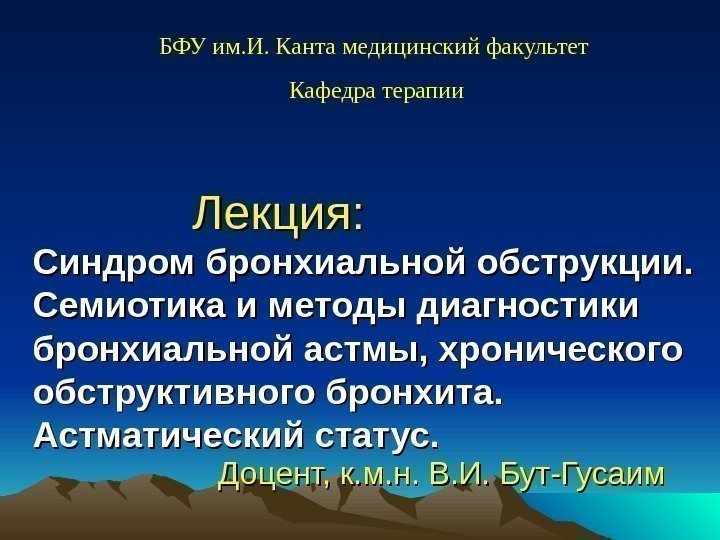 БФУ им.И. Канта медицинский факультет

Кафедра терапии

Лекция:

Синдром бронхиальной обструкции. Семиотика и методы диагностики бронхиальной астмы, хронического обструктивного бронхита. Астматический статус.

Доцент, к.м.н. В.И. Бут-Гусаим